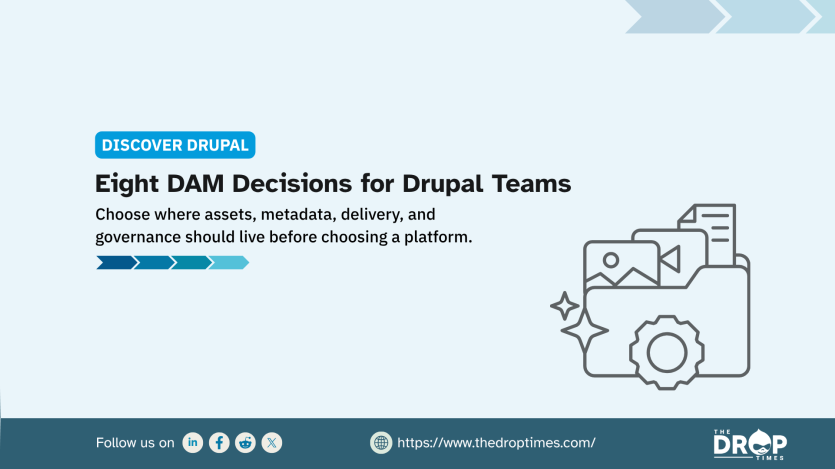 DISCOVER DRUPAL

Eight DAM Decisions for Drupal Teams

Choose where assets, metadata, delivery, and governance should live before choosing a platform.

Follow us on

https://www.thedroptimes.com/

THE DROP TIMES